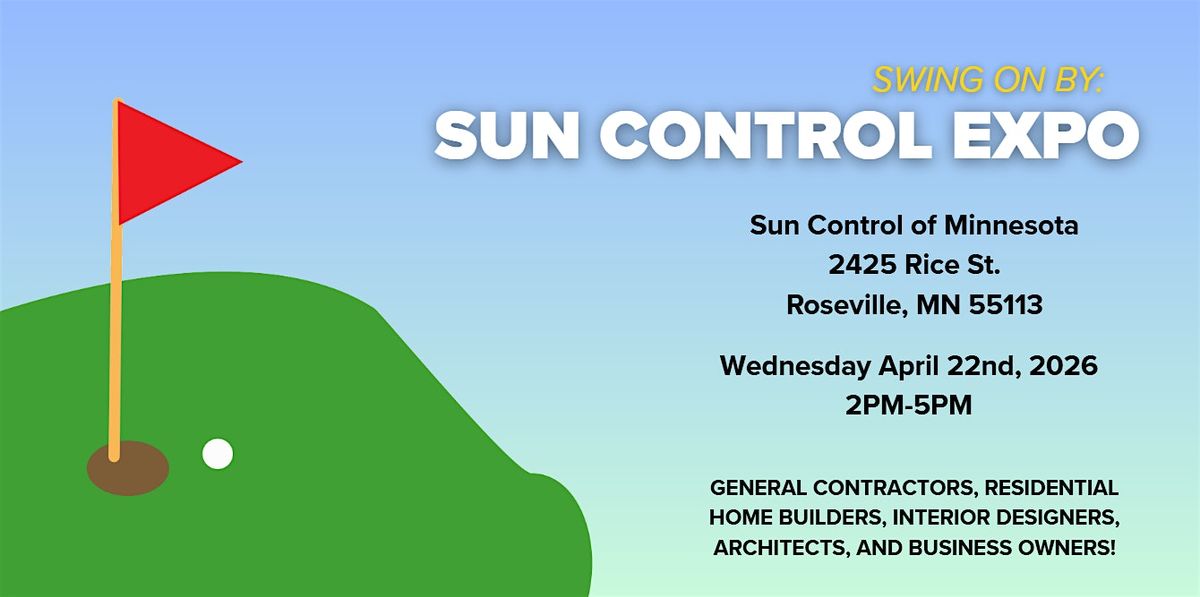 SWING ON BY:
SUN CONTROL EXPO

Sun Control of Minnesota
2425 Rice St.
Roseville, MN 55113

Wednesday April 22nd, 2026
2PM-5PM

GENERAL CONTRACTORS, RESIDENTIAL HOME BUILDERS, INTERIOR DESIGNERS, ARCHITECTS, AND BUSINESS OWNERS!